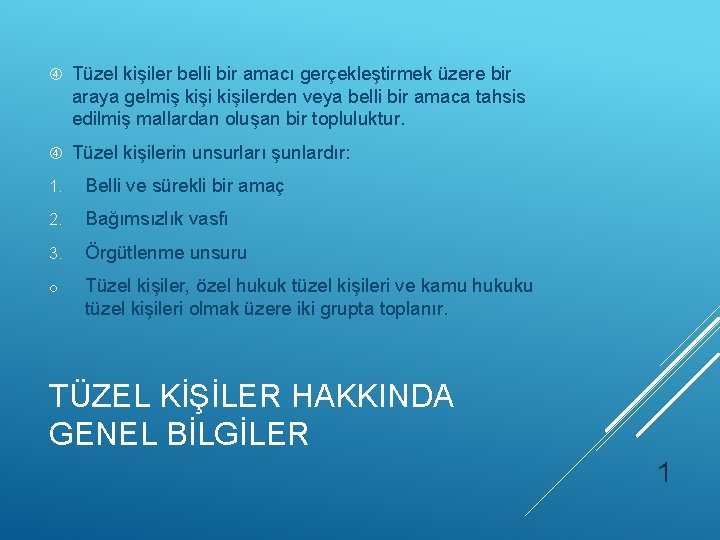 ④ Tüzel kişiler belli bir amacı gerçekleştirmek üzere bir araya gelmiş kişi kişilerden veya belli bir amaca tahsis edilmiş mallardan oluşan bir topluluktur.

④ Tüzel kişilerin unsurları şunlardır:

1. Belli ve sürekli bir amaç

2. Bağımsızlık vasfı

3. Örgütlenme unsuru

o Tüzel kişiler, özel hukuk tüzel kişileri ve kamu hukuku tüzel kişileri olmak üzere iki grupta toplanır.

TÜZEL KİŞİLER HAKKINDA GENEL BİLGİLER

1